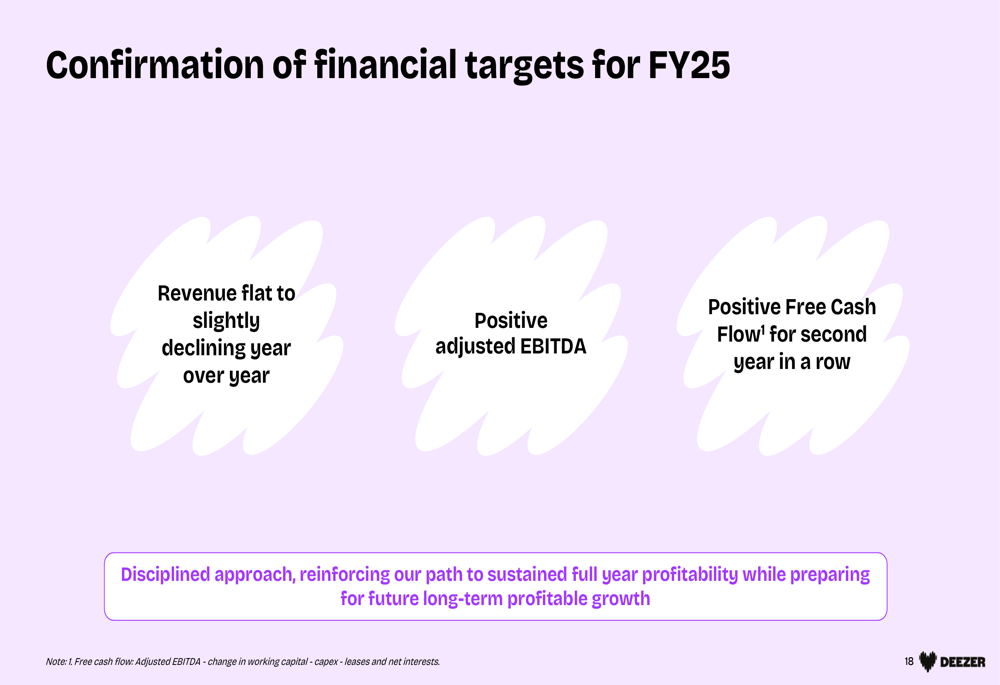 Confirmation of financial targets for FY25

Revenue flat to slightly declining year over year

Positive adjusted EBITDA

Positive Free Cash Flow$^1$ for second year in a row

Disciplined approach, reinforcing our path to sustained full year profitability while preparing for future long-term profitable growth

Note: 1. Free cash flow: Adjusted EBITDA - change in working capital - capex - leases and net interests.

18

DEEZER